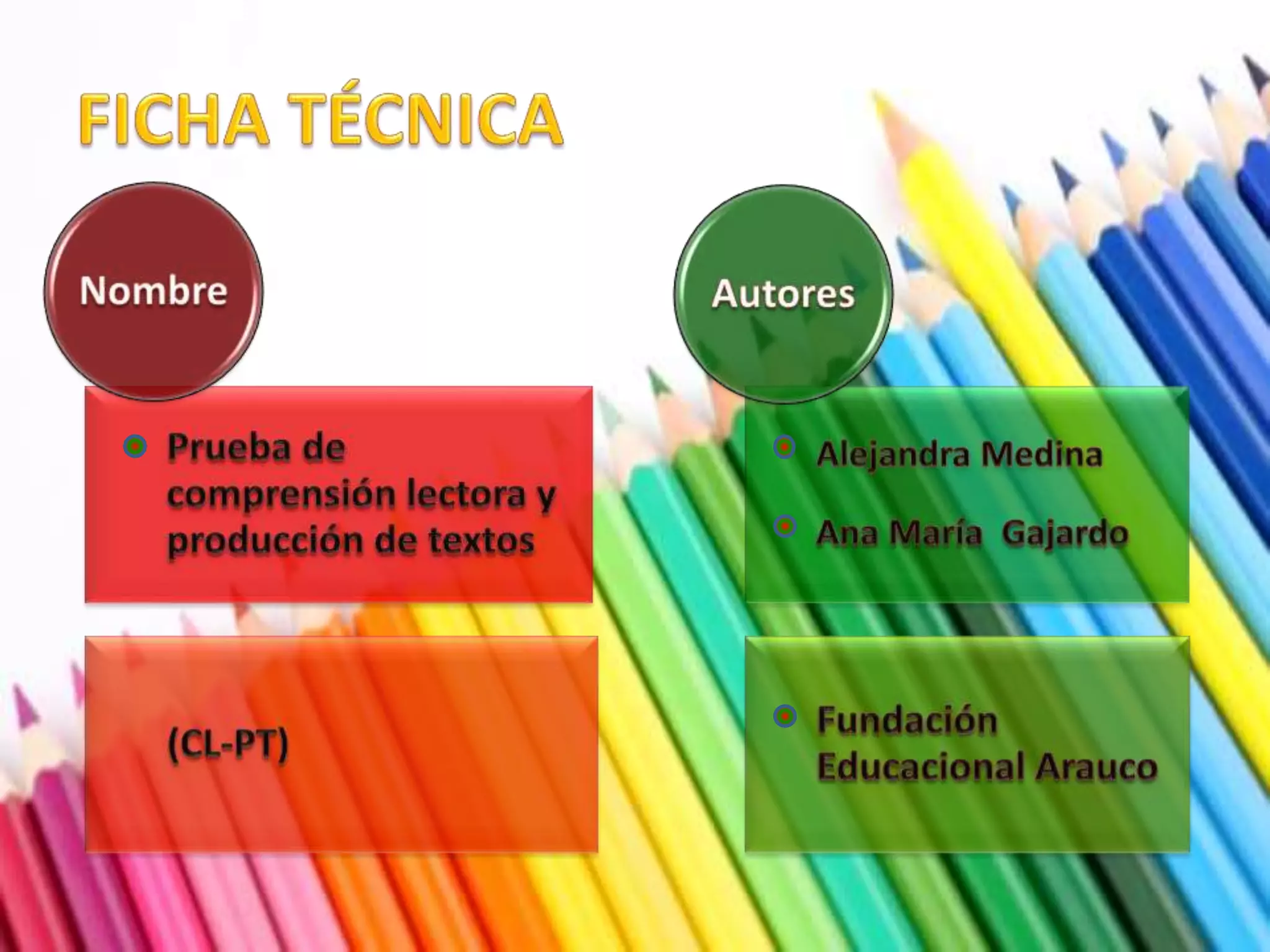 FICHA TÉCNICA

Nombre

Prueba de comprensión lectora y producción de textos

(CL-PT)

Autores

Alejandra Medina

Ana María Gajardo

Fundación Educacional Arauco